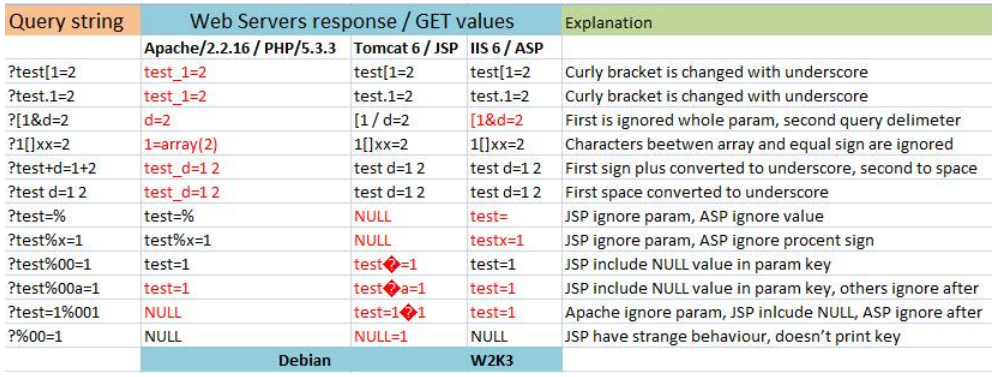 | Query string | Web Servers response / GET values | | | Explanation |
|---|---|---|---|---|
| | Apache/2.2.16 / PHP/5.3.3 | Tomcat 6 / JSP | IIS 6 / ASP | |
| ?test[1=2 | test_1=2 | test[1=2 | test[1=2 | Curly bracket is changed with underscore |
| ?test.1=2 | test_1=2 | test.1=2 | test.1=2 | Curly bracket is changed with underscore |
| ?[1&d=2 | d=2 | [1 / d=2 | [1&d=2 | First is ignored whole param, second query delimeter |
| ?1[]xx=2 | 1=array(2) | 1[]xx=2 | 1[]xx=2 | Characters beetwen array and equal sign are ignored |
| ?test+d=1+2 | test_d=1 2 | test d=1 2 | test d=1 2 | First sign plus converted to underscore, second to space |
| ?test d=1 2 | test_d=1 2 | test d=1 2 | test d=1 2 | First space converted to underscore |
| ?test=% | test=% | NULL | test= | JSP ignore param, ASP ignore value |
| ?test%x=1 | test%x=1 | NULL | testx=1 | JSP ignore param, ASP ignore procent sign |
| ?test%00=1 | test=1 | test�=1 | test=1 | JSP include NULL value in param key |
| ?test%00a=1 | test=1 | test�a=1 | test=1 | JSP include NULL value in param key, others ignore after |
| ?test=1%001 | NULL | test=1�1 | test=1 | Apache ignore param, JSP inlcude NULL, ASP ignore after |
| ?%00=1 | NULL | NULL=1 | NULL | JSP have strange behaviour, doesn't print key |
| | Debian | | W2K3 | |